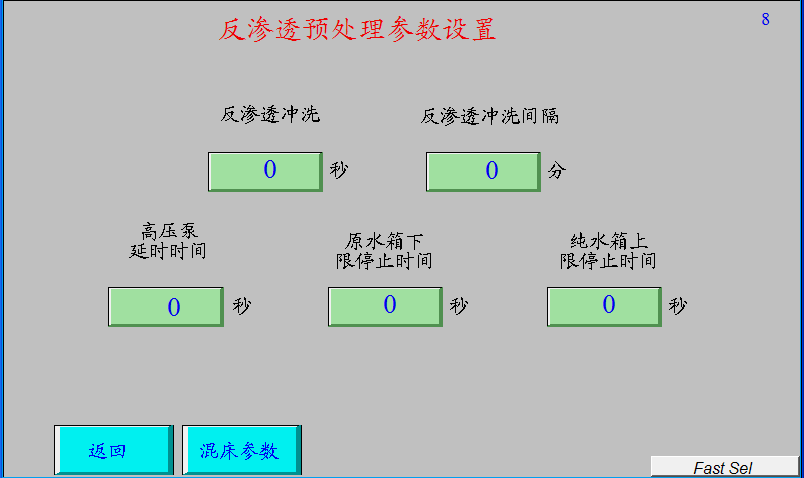 反渗透预处理参数设置

8

反渗透冲洗

0 秒

反渗透冲洗间隔

0 分

高压泵
延时时间

0 秒

原水箱下
限停止时间

0 秒

纯水箱上
限停止时间

0 秒

返回

混床参数

Fast Sel